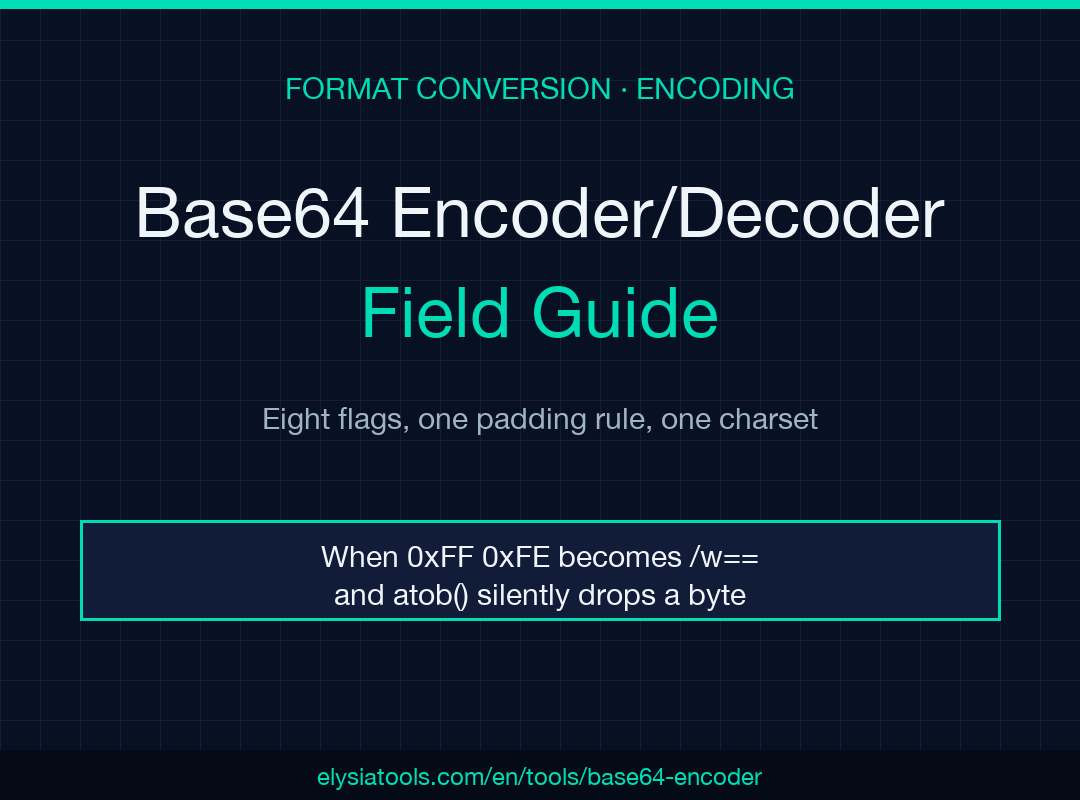 FORMAT CONVERSION · ENCODING

Base64 Encoder/Decoder

Field Guide

Eight flags, one padding rule, one charset

When 0xFF 0xFE becomes /w==
and atob() silently drops a byte

elysiatools.com/en/tools/base64-encoder